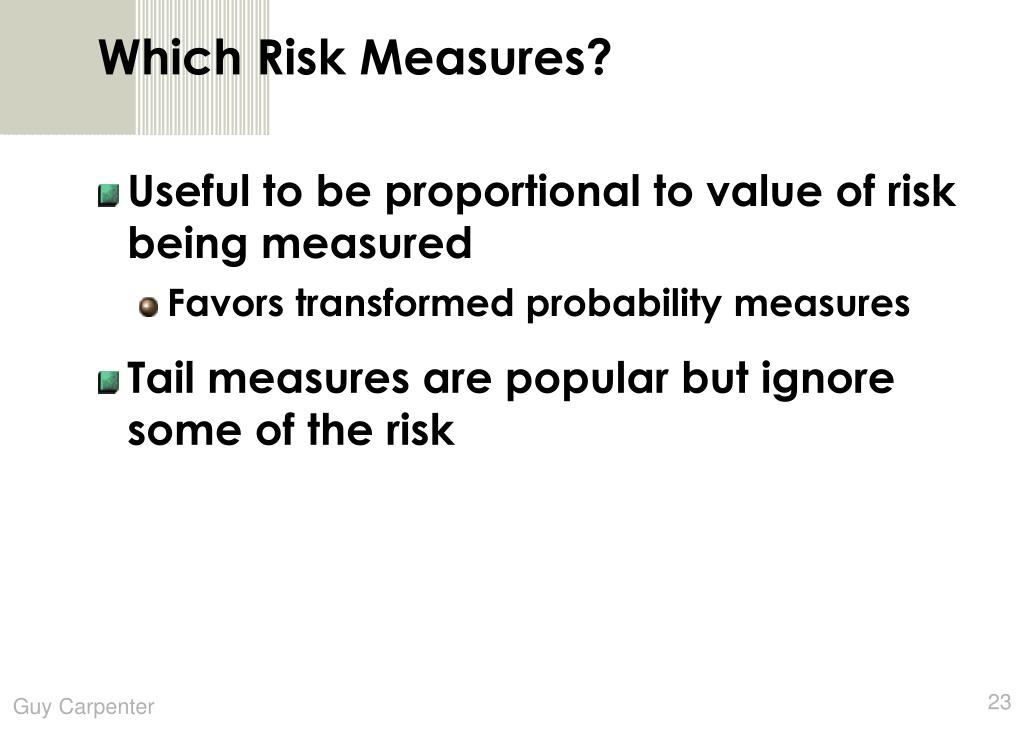 Which Risk Measures?

Useful to be proportional to value of risk being measured

Favors transformed probability measures

Tail measures are popular but ignore some of the risk

Guy Carpenter

23